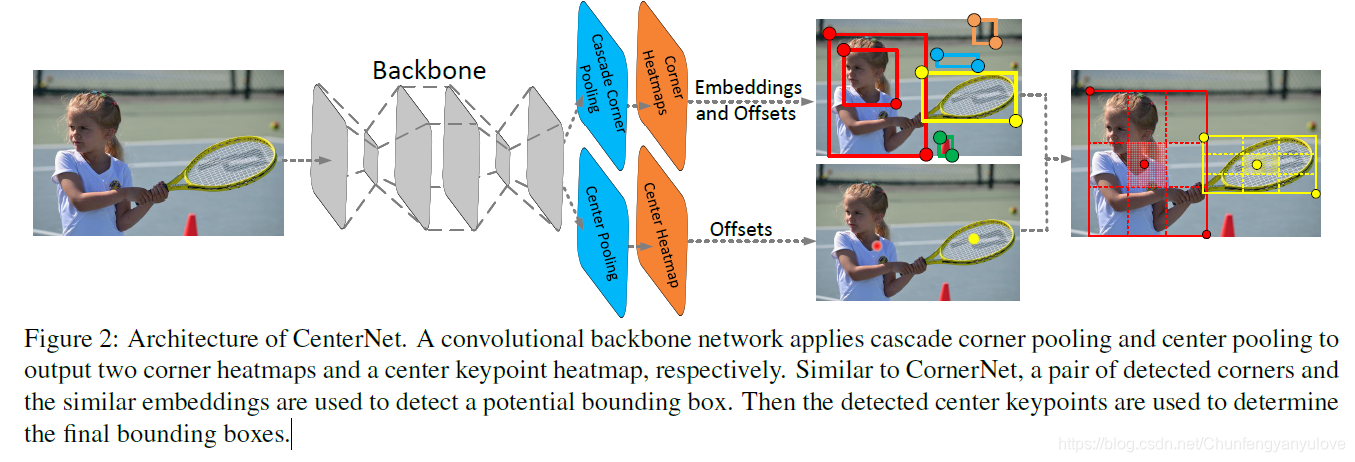 Backbone

Cascade Corner Pooling

Corner Heatmaps

Embeddings and Offsets

Center Pooling

Center Heatmap

Offsets

Figure 2: Architecture of CenterNet. A convolutional backbone network applies cascade corner pooling and center pooling to output two corner heatmaps and a center keypoint heatmap, respectively. Similar to CornerNet, a pair of detected corners and the similar embeddings are used to detect a potential bounding box. Then the detected center keypoints are used to determine the final bounding boxes.

https://blog.csdn.net/Chunfengyanyulove